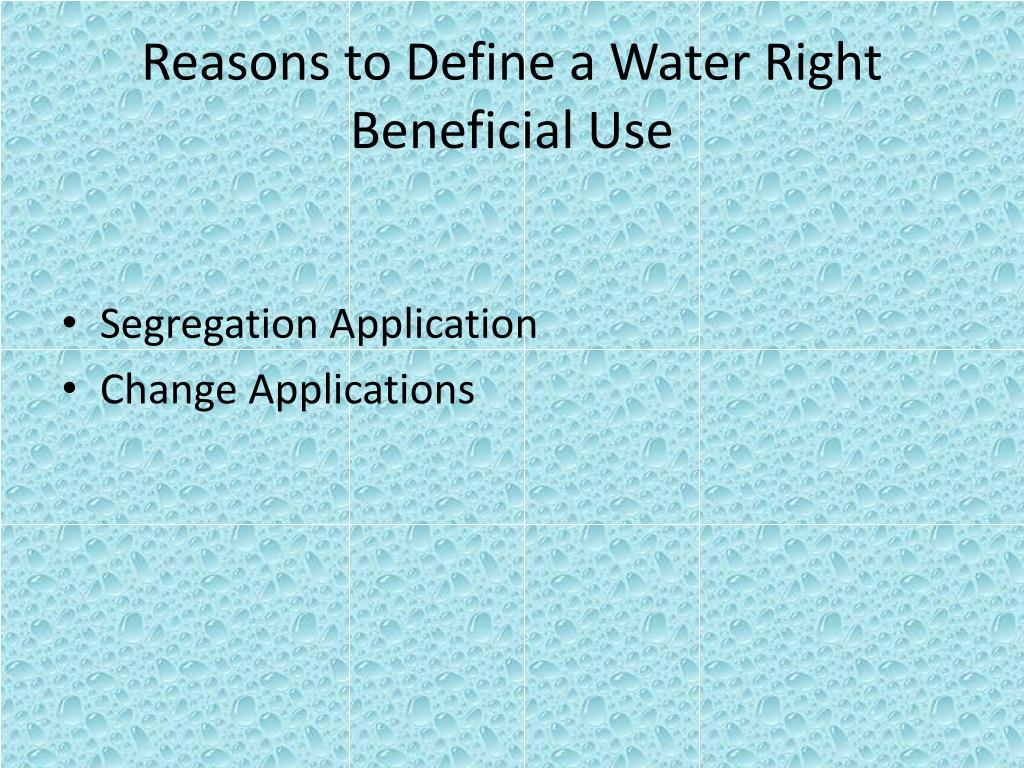 Reasons to Define a Water Right Beneficial Use

• Segregation Application
• Change Applications